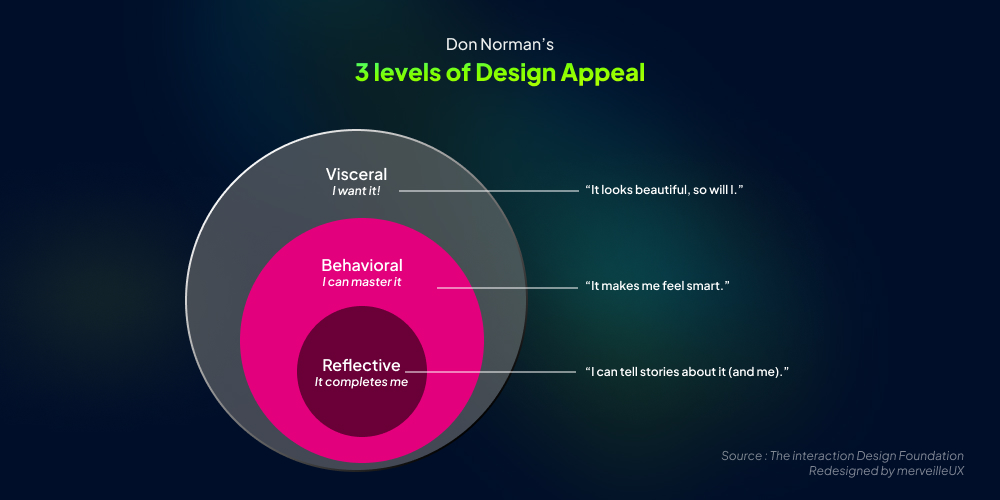 Don Norman's
3 levels of Design Appeal

Visceral
I want it!

"It looks beautiful, so will I."

Behavioral
I can master it

"It makes me feel smart."

Reflective
It completes me

"I can tell stories about it (and me)."

Source : The interaction Design Foundation
Redesigned by merveilleUX